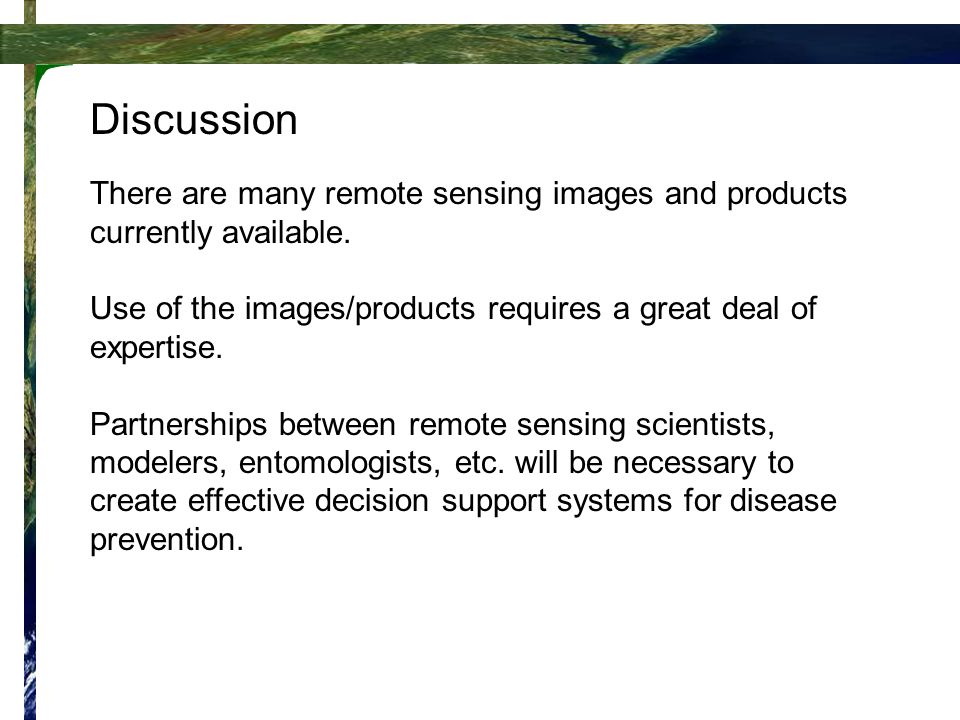 Discussion

There are many remote sensing images and products currently available.

Use of the images/products requires a great deal of expertise.

Partnerships between remote sensing scientists, modelers, entomologists, etc. will be necessary to create effective decision support systems for disease prevention.